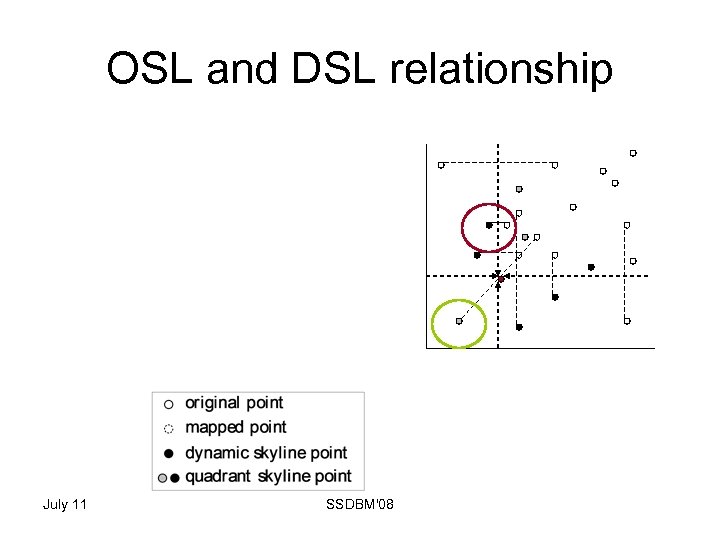 OSL and DSL relationship

original point
mapped point
dynamic skyline point
quadrant skyline point

July 11

SSDBM'08